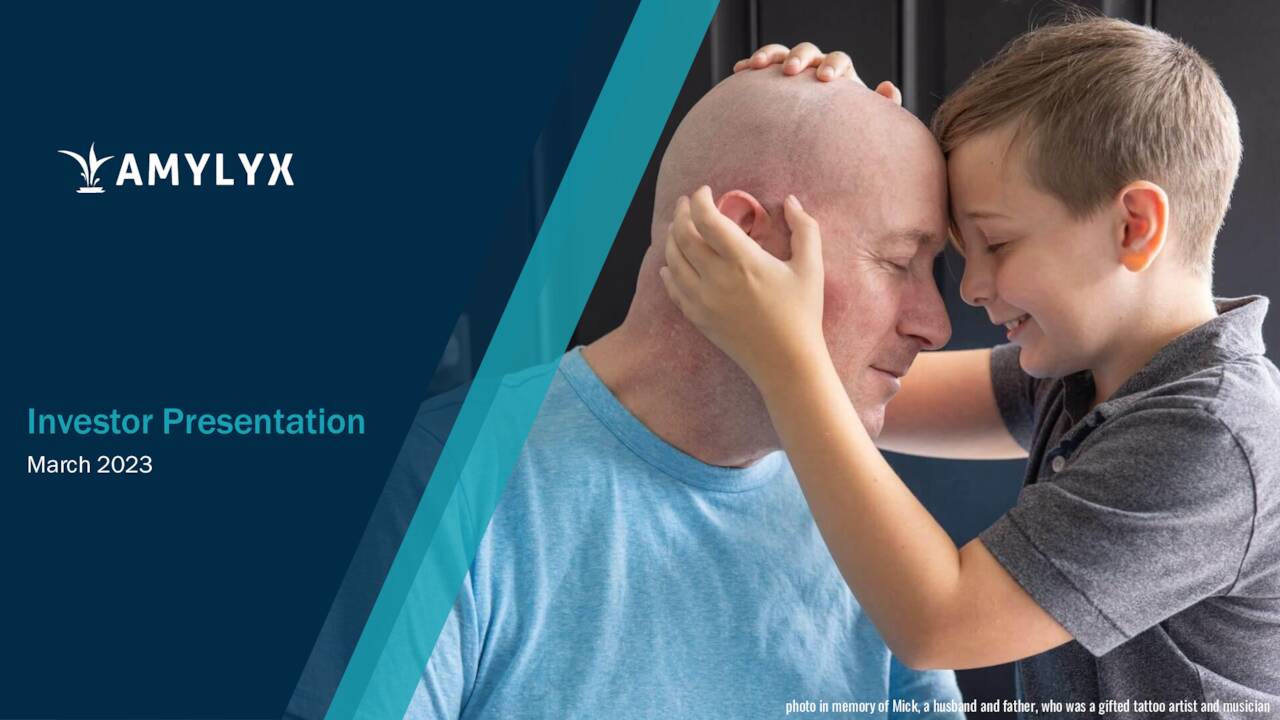 AMYLYX

Investor Presentation
March 2023

photo in memory of Mick, a husband and father, who was a gifted tattoo artist and musician